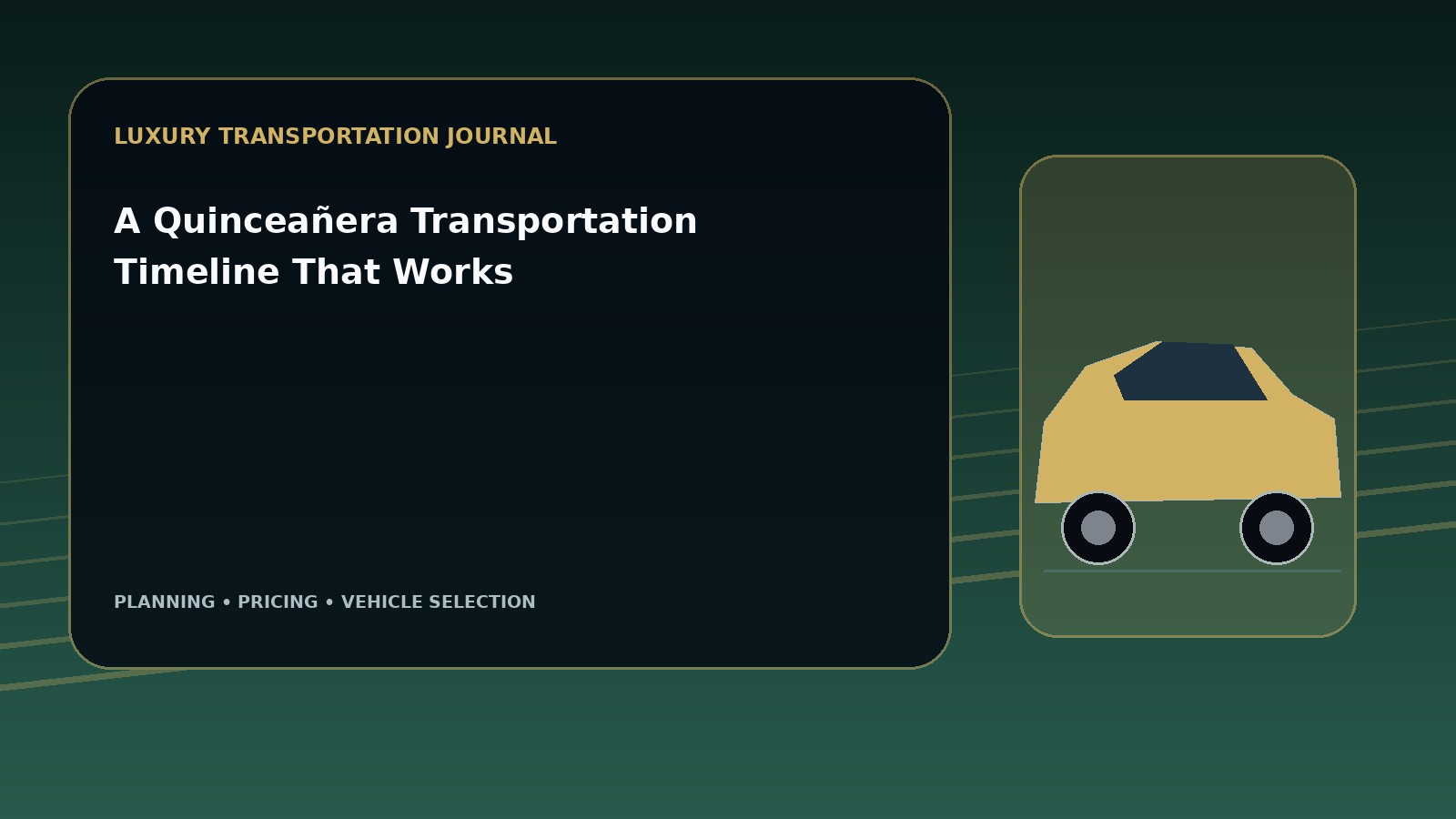 LUXURY TRANSPORTATION JOURNAL

A Quinceañera Transportation Timeline That Works

PLANNING • PRICING • VEHICLE SELECTION